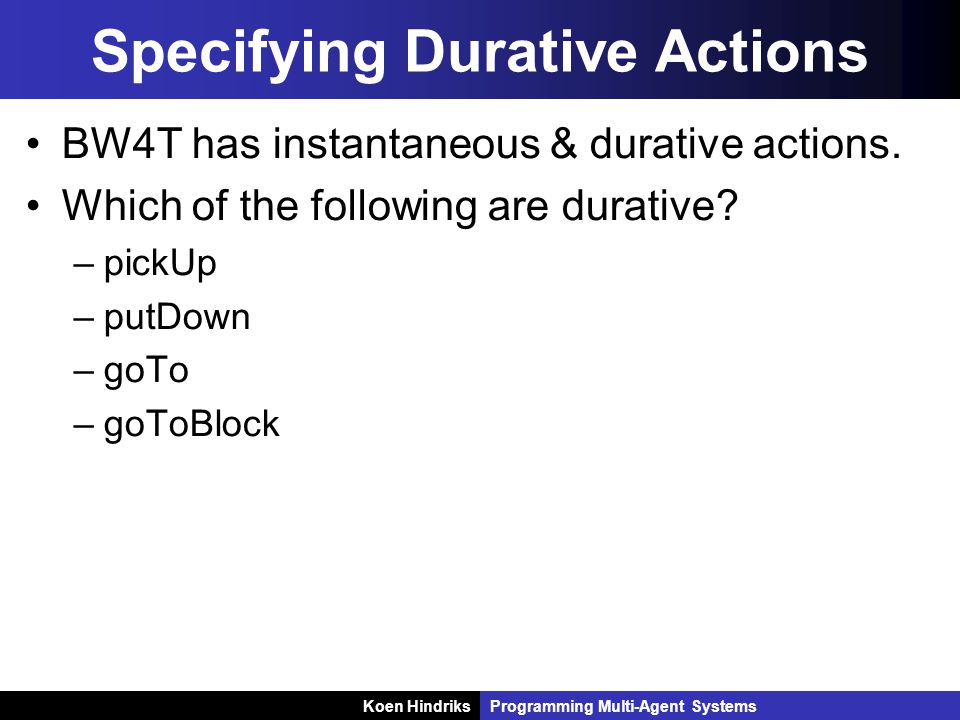 Specifying Durative Actions

• BW4T has instantaneous & durative actions.
• Which of the following are durative?
– pickUp
– putDown
– goTo
– goToBlock

Koen Hindriks Programming Multi-Agent Systems